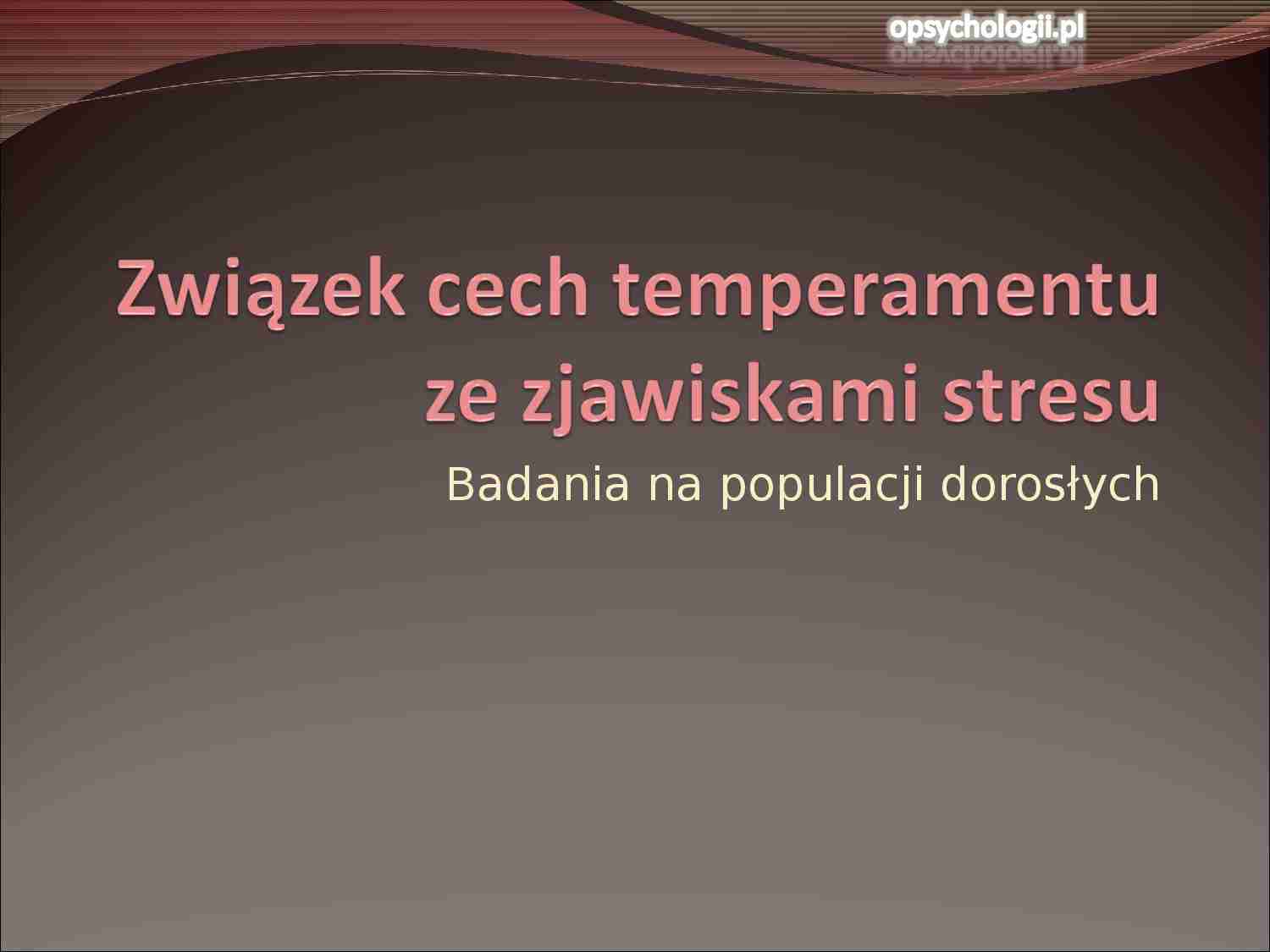 opsychologii.pl

Związek cech temperamentu ze zjawiskami stresu

Badania na populacji dorosłych